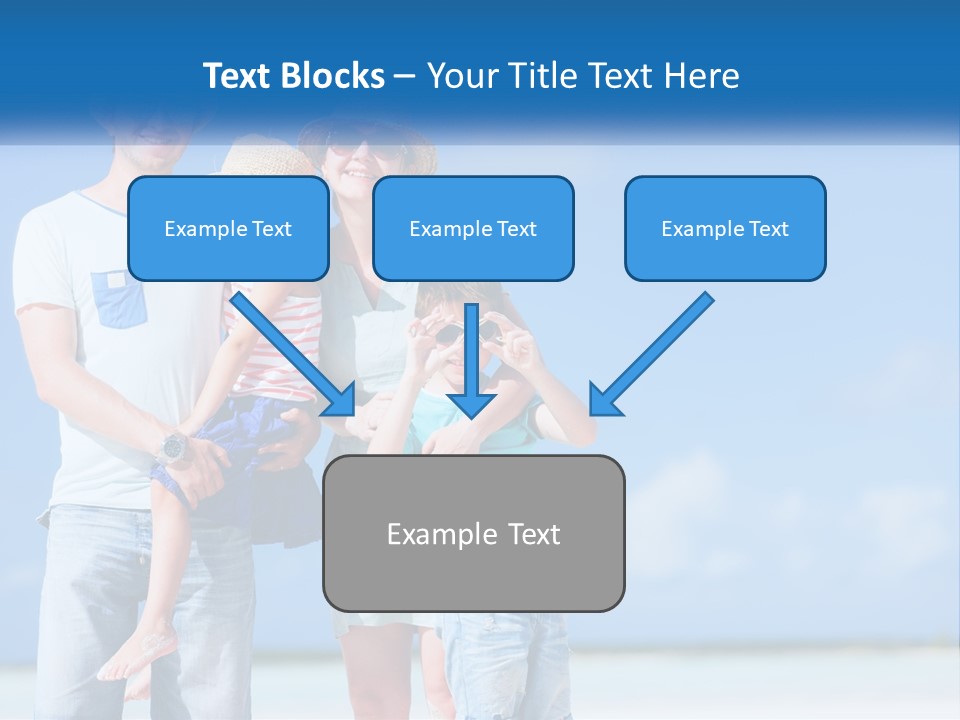 Text Blocks – Your Title Text Here

Example Text

Example Text

Example Text

Example Text